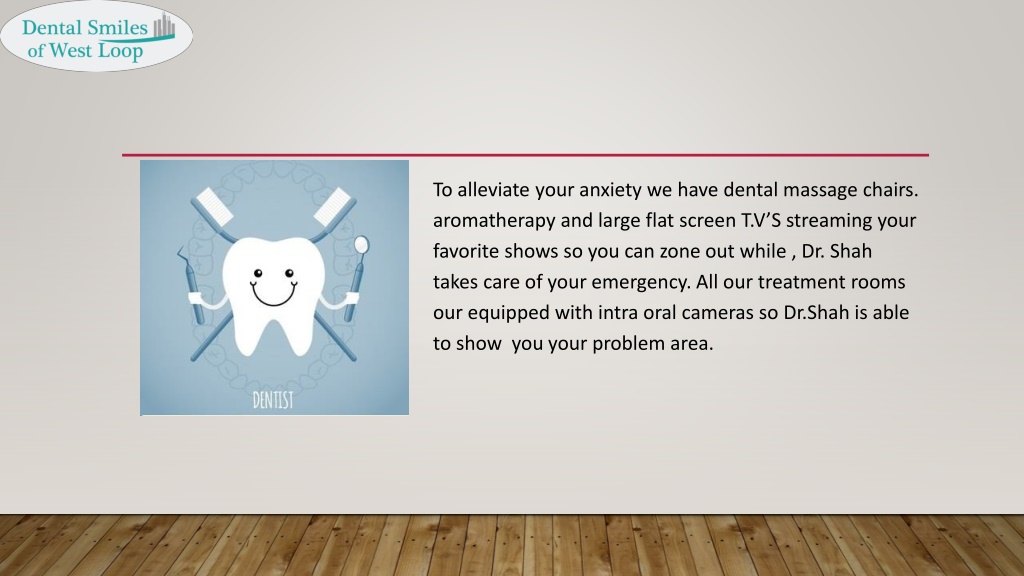 Dental Smiles of West Loop

DENTIST

To alleviate your anxiety we have dental massage chairs. aromatherapy and large flat screen T.V'S streaming your favorite shows so you can zone out while , Dr. Shah takes care of your emergency. All our treatment rooms our equipped with intra oral cameras so Dr.Shah is able to show you your problem area.